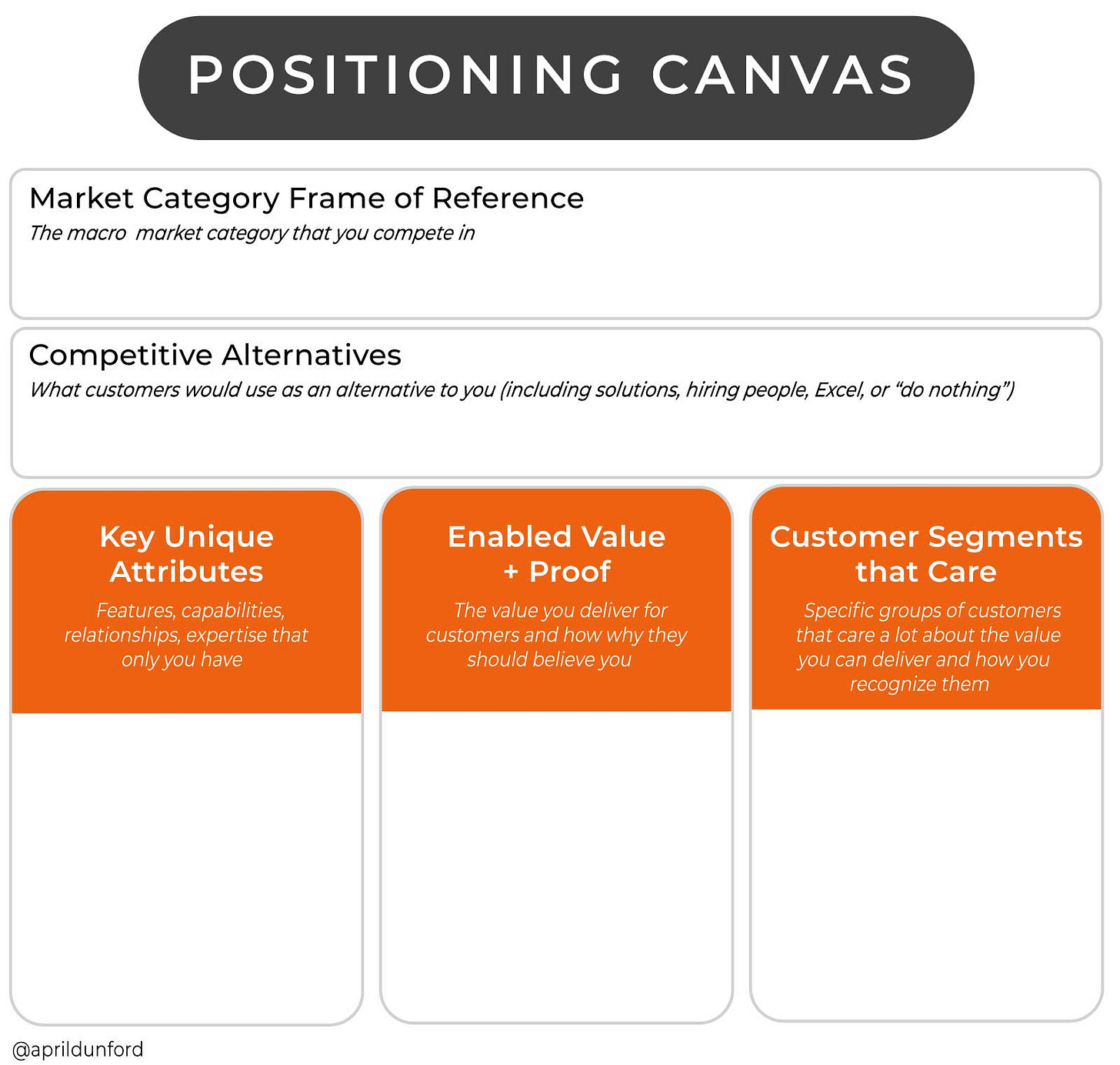 POSITIONING CANVAS

Market Category Frame of Reference
The macro market category that you compete in

Competitive Alternatives
What customers would use as an alternative to you (including solutions, hiring people, Excel, or "do nothing")

Key Unique Attributes
Features, capabilities, relationships, expertise that only you have

Enabled Value + Proof
The value you deliver for customers and how why they should believe you

Customer Segments that Care
Specific groups of customers that care a lot about the value you can deliver and how you recognize them

@aprildunford